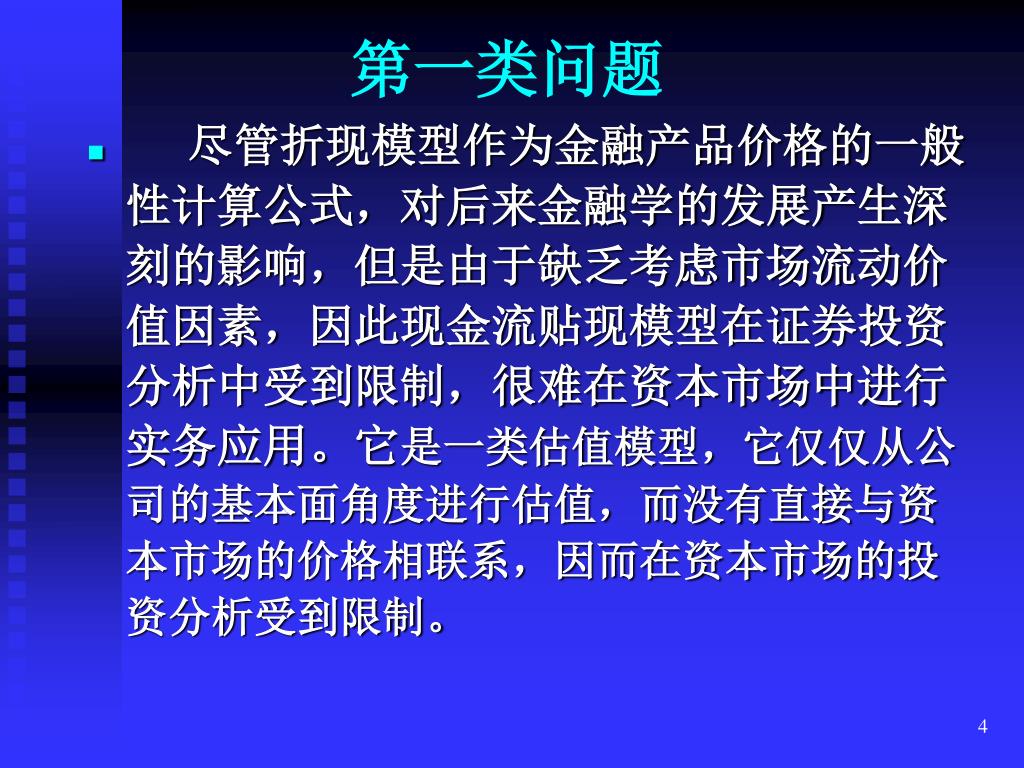 第一类问题

尽管折现模型作为金融产品价格的一般性计算公式，对后来金融学的发展产生深刻的影响，但是由于缺乏考虑市场流动价值因素，因此现金流贴现模型在证券投资分析中受到限制，很难在资本市场中进行实务应用。它是一类估值模型，它仅仅从公司的基本面角度进行估值，而没有直接与资本市场的价格相联系，因而在资本市场的投资分析受到限制。

4